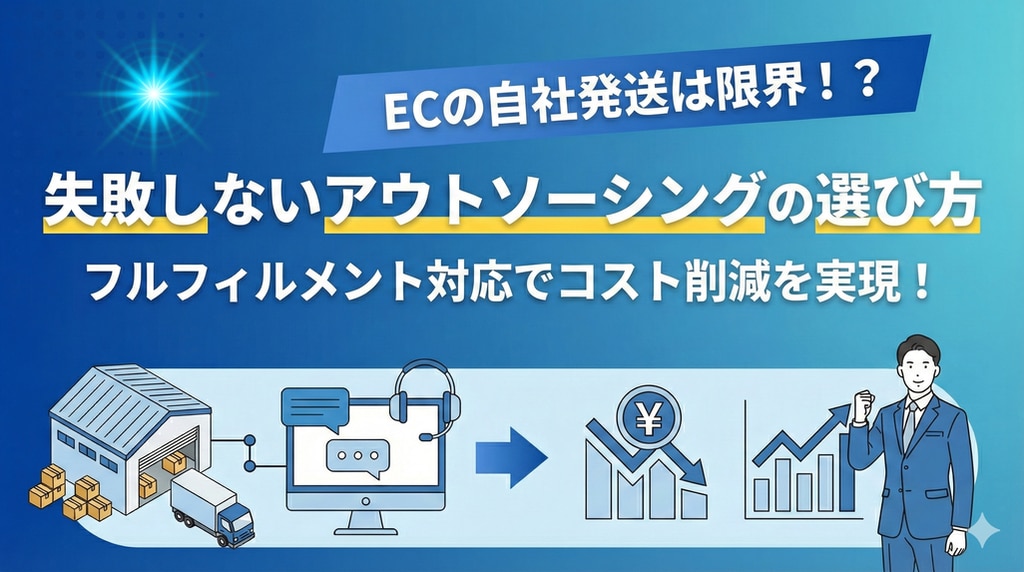 ECの自社発送は限界！？

失敗しないアウトソーシングの選び方

フルフィルメント対応でコスト削減を実現！

¥